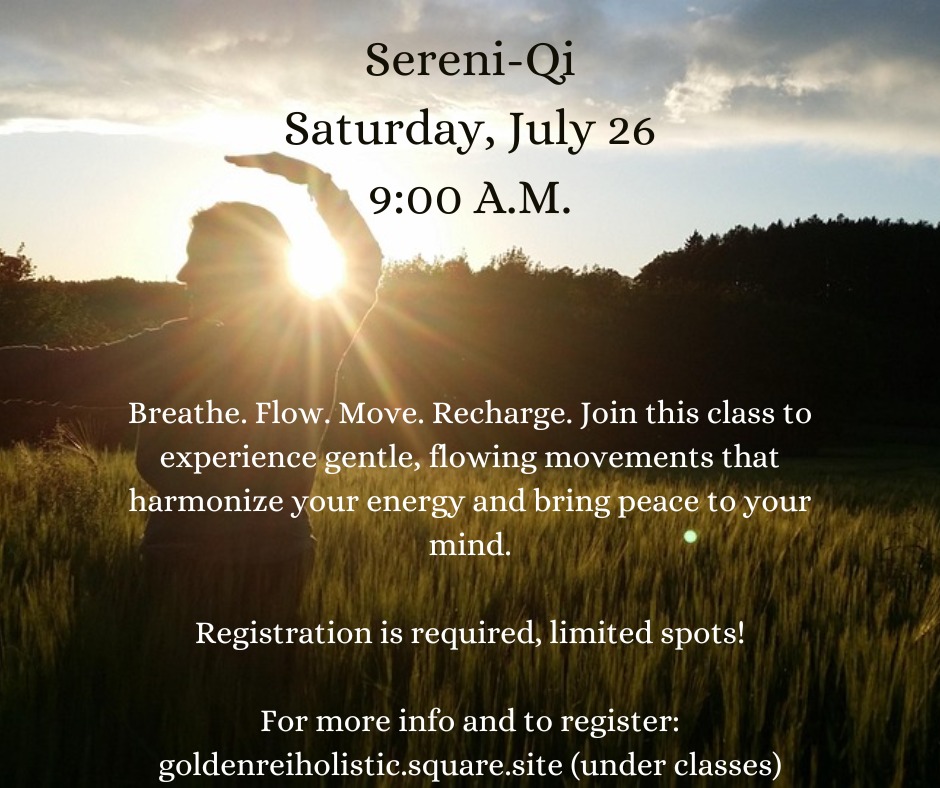 Sereni-Qi
Saturday, July 26
9:00 A.M.

Breathe. Flow. Move. Recharge. Join this class to experience gentle, flowing movements that harmonize your energy and bring peace to your mind.

Registration is required, limited spots!

For more info and to register:
goldenreiholistic.square.site (under classes)